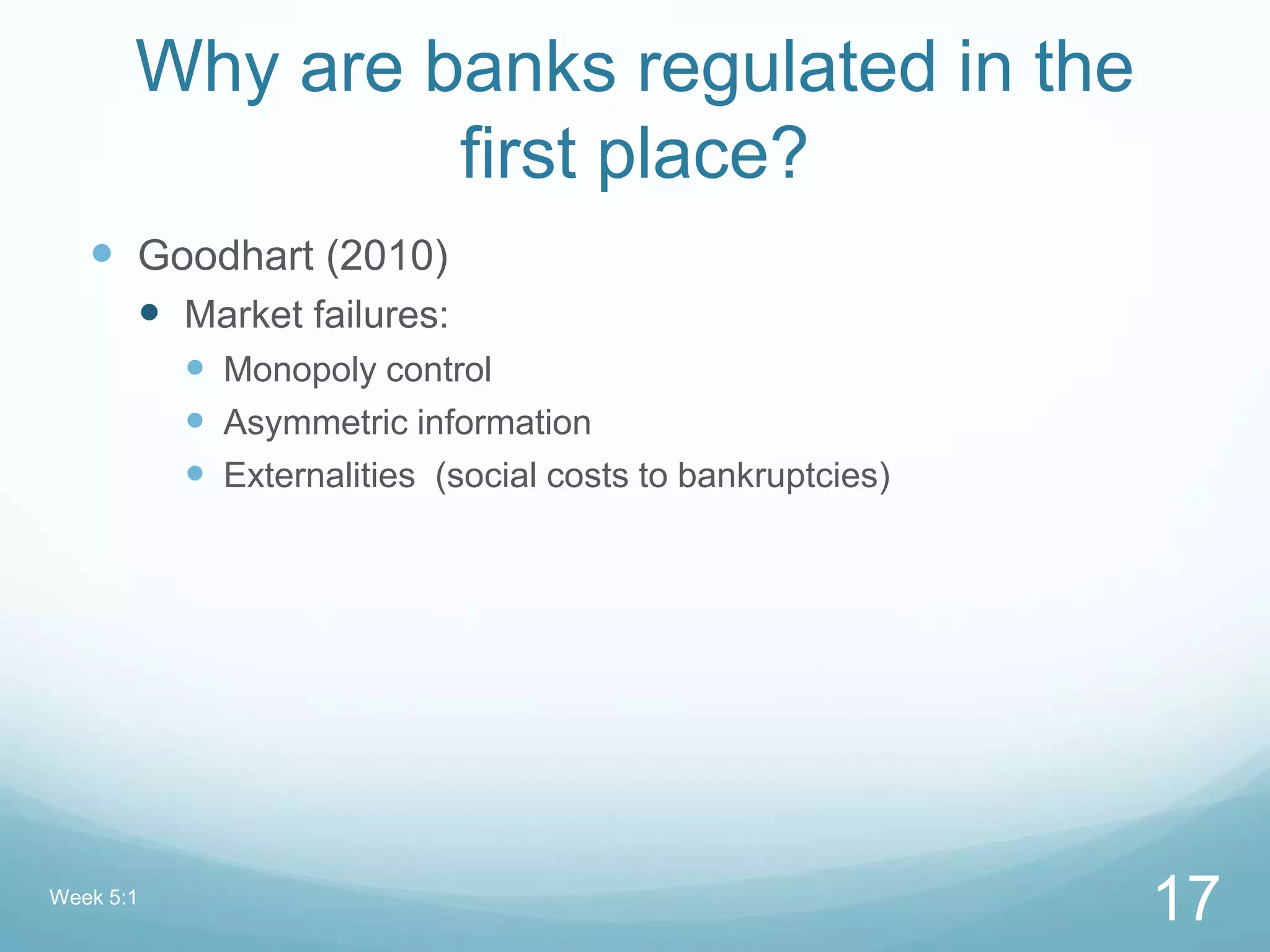 Why are banks regulated in the first place?

- Goodhart (2010)
  - Market failures:
    - Monopoly control
    - Asymmetric information
    - Externalities  (social costs to bankruptcies)

Week 5:1

17